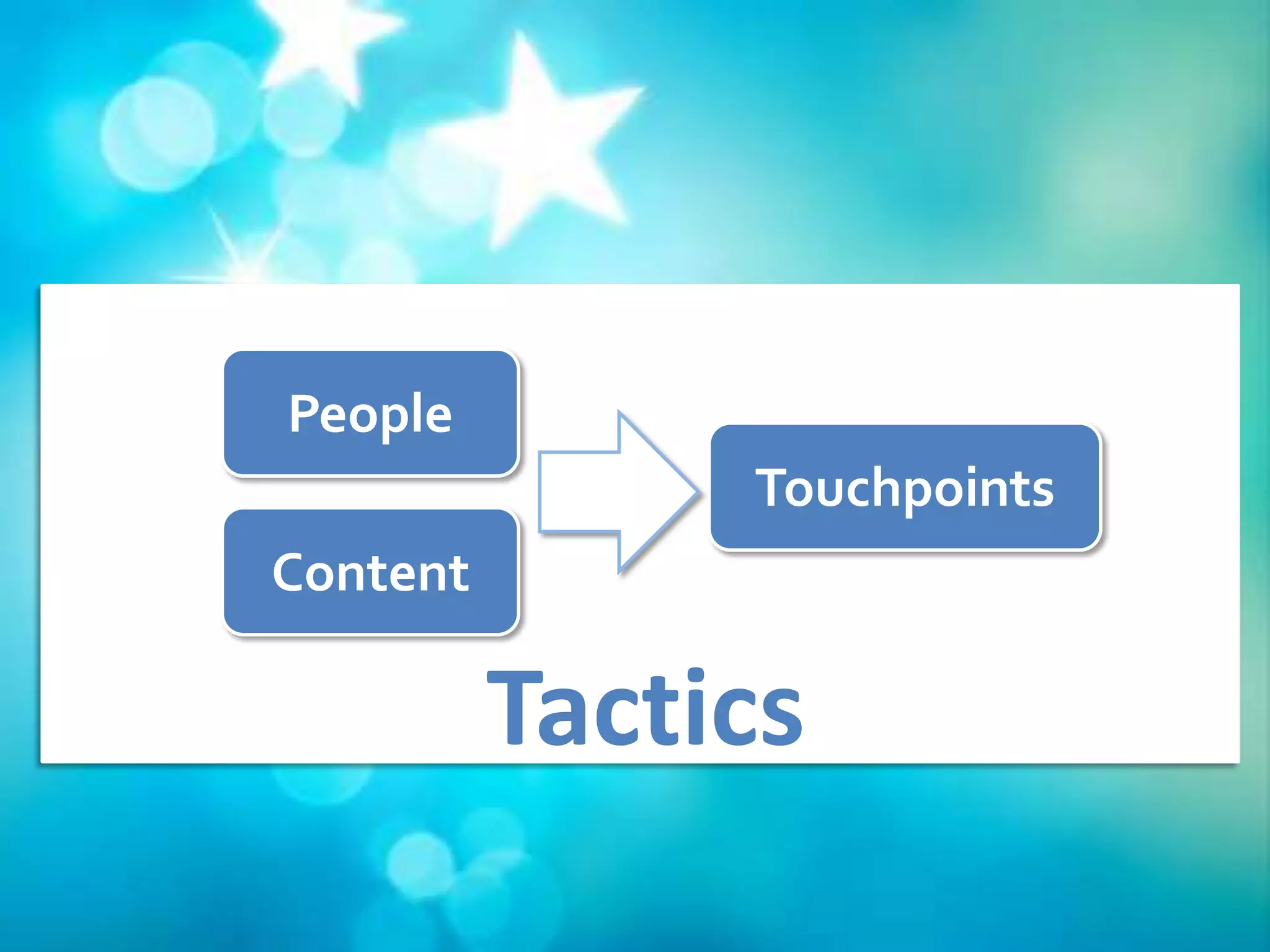 People

Content

Touchpoints

Tactics